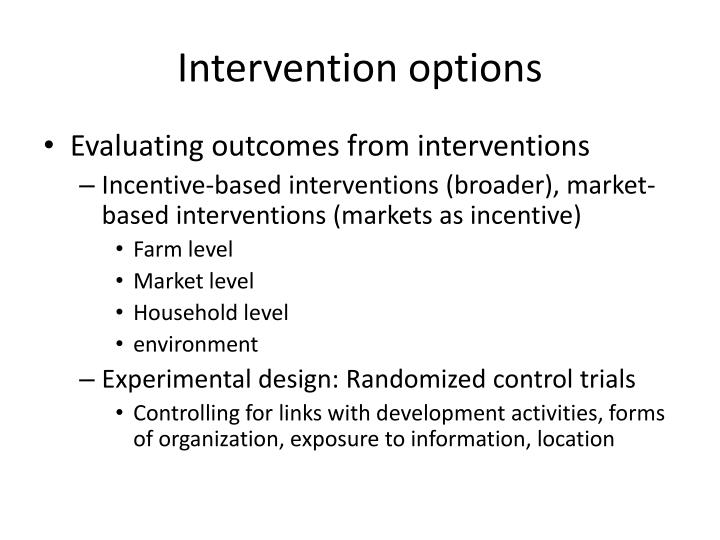 Intervention options

• Evaluating outcomes from interventions
– Incentive-based interventions (broader), market-based interventions (markets as incentive)
• Farm level
• Market level
• Household level
• environment
– Experimental design: Randomized control trials
• Controlling for links with development activities, forms of organization, exposure to information, location